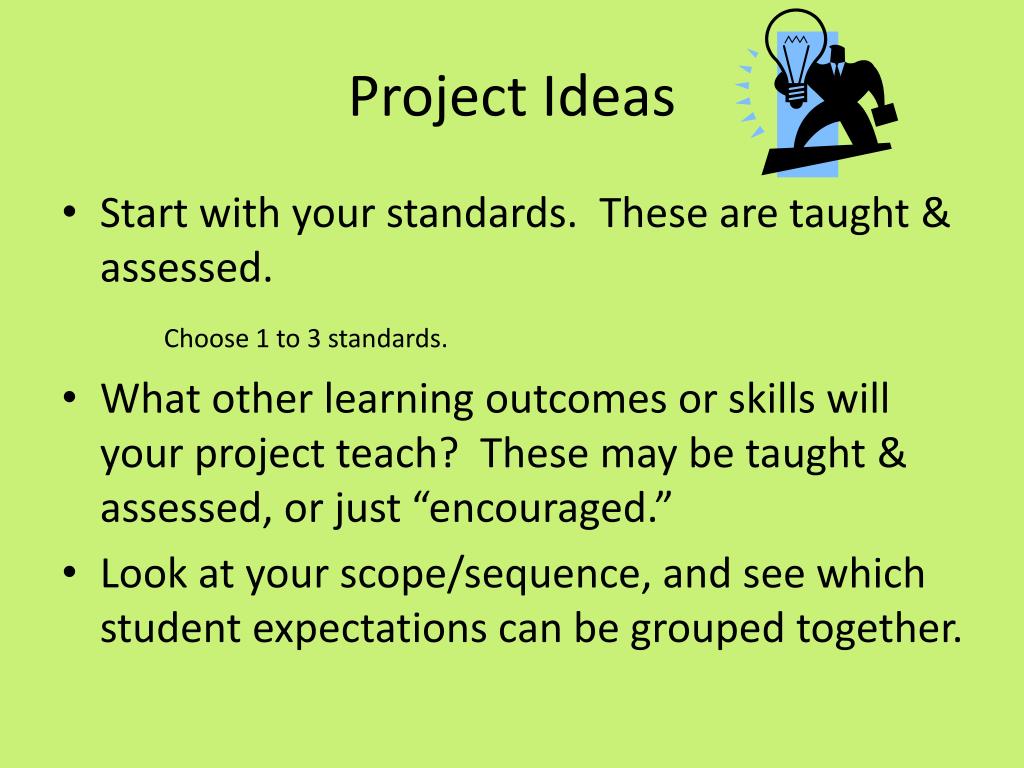 Project Ideas

• Start with your standards.  These are taught & assessed.

Choose 1 to 3 standards.

• What other learning outcomes or skills will your project teach?  These may be taught & assessed, or just “encouraged.”

• Look at your scope/sequence, and see which student expectations can be grouped together.